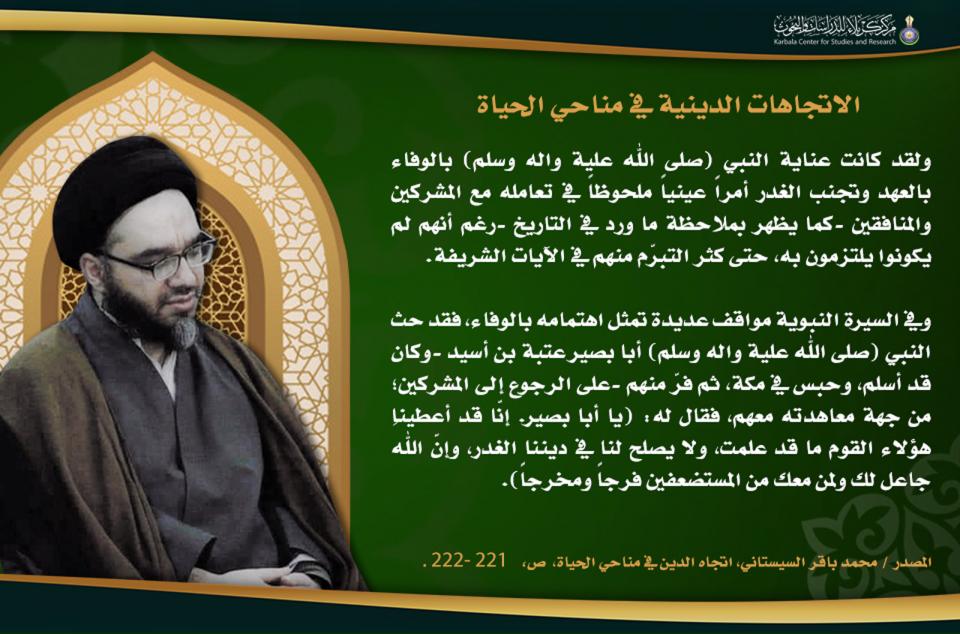 مركز كربلاء للدراسات والبحوث
Karbala Center for Studies and Research

الاتجاهات الدينية في مناحي الحياة

ولقد كانت عناية النبي (صلى الله علية واله وسلم) بالوفاء بالعهد وتجنب الغدر أمراً عينياً ملحوظاً في تعامله مع المشركين والمنافقين -كما يظهر بملاحظة ما ورد في التاريخ -رغم أنهم لم يكونوا يلتزمون به، حتى كثر التبرّم منهم في الآيات الشريفة.

وفي السيرة النبوية مواقف عديدة تمثل اهتمامه بالوفاء، فقد حث النبي (صلى الله علية واله وسلم) أبا بصيرعتبة بن أسيد -وكان قد أسلم، وحبس في مكة، ثم فرّ منهم -على الرجوع إلى المشركين؛ من جهة معاهدته معهم، فقال له: (يا أبا بصير. إنّا قد أعطينا هؤلاء القوم ما قد علمت، ولا يصلح لنا في ديننا الغدر، وإنّ الله جاعل لك ولمن معك من المستضعفين فرجاً ومخرجاً).

المصدر / محمد باقر السيستاني، اتجاه الدين في مناحي الحياة، ص، 221 -222 .